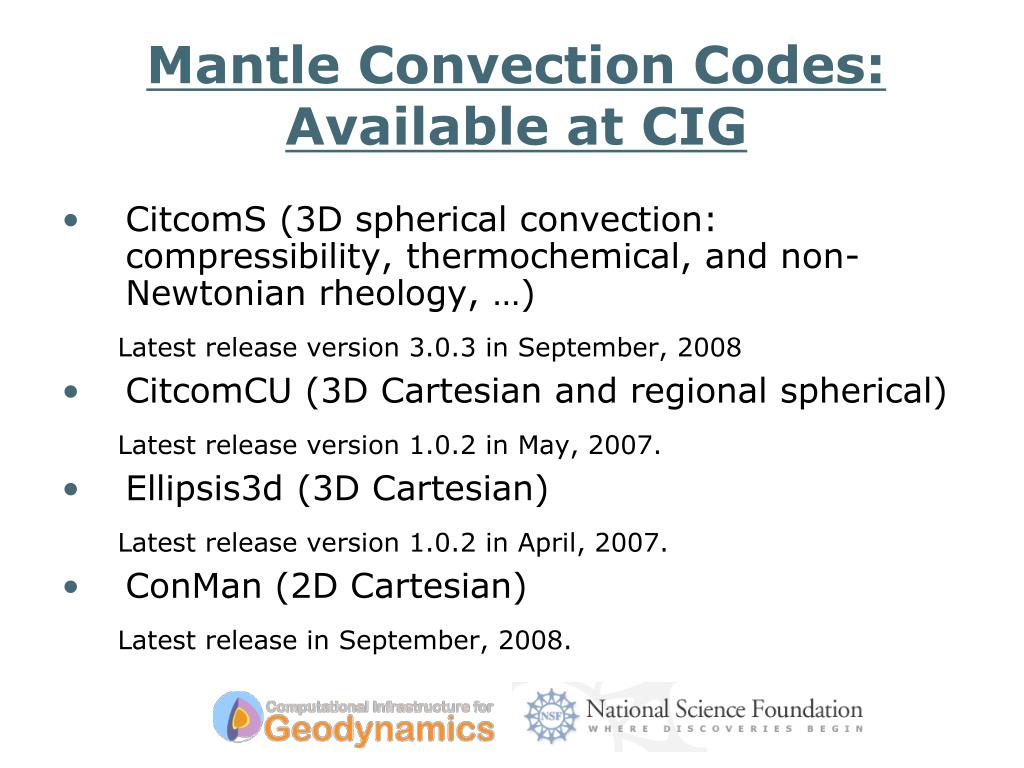 Mantle Convection Codes: Available at CIG

• CitcomS (3D spherical convection: compressibility, thermochemical, and non-Newtonian rheology, …)

Latest release version 3.0.3 in September, 2008

• CitcomCU (3D Cartesian and regional spherical)

Latest release version 1.0.2 in May, 2007.

• Ellipsis3d (3D Cartesian)

Latest release version 1.0.2 in April, 2007.

• ConMan (2D Cartesian)

Latest release in September, 2008.

Computational Infrastructure for Geodynamics

NSF National Science Foundation WHERE DISCOVERIES BEGIN